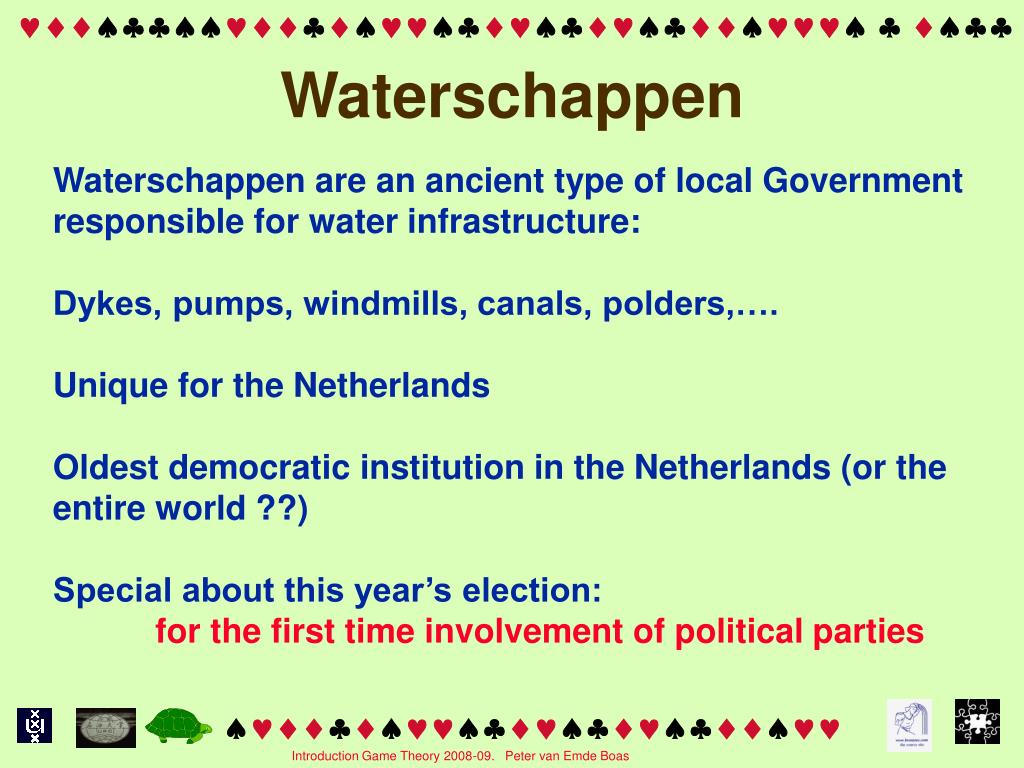 ♥♦♦♠♣♣♠♠♥♦♦♣♦♠♥♥♠♣♦♥♠♣♦♥♠♣♦♦♠♥♥♥♠ ♣ ♦♠♣♣

Waterschappen

Waterschappen are an ancient type of local Government responsible for water infrastructure:

Dykes, pumps, windmills, canals, polders,….

Unique for the Netherlands

Oldest democratic institution in the Netherlands (or the entire world ??)

Special about this year's election:
for the first time involvement of political parties

♠♥♦♦♣♦♠♥♥♠♣♦♥♠♣♦♥♠♣♦♦♠♥♥

Introduction Game Theory 2008-09. Peter van Emde Boas